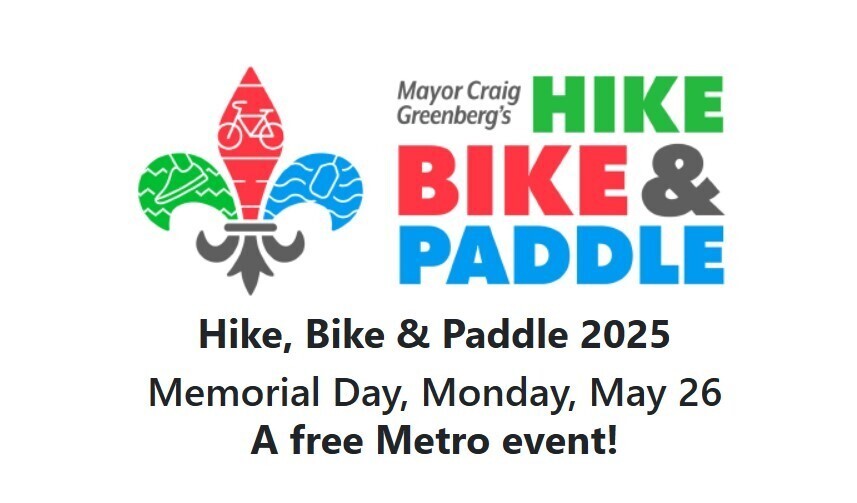 Mayor Craig Greenberg's HIKE BIKE & PADDLE

Hike, Bike & Paddle 2025

Memorial Day, Monday, May 26

A free Metro event!